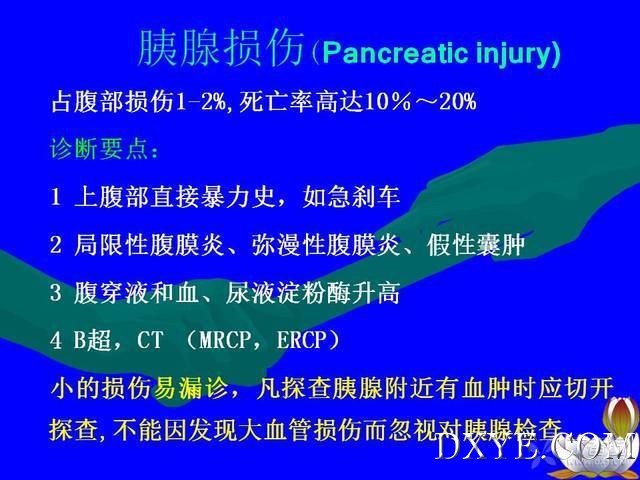 胰腺损伤(Pancreatic injury)

占腹部损伤1-2%，死亡率高达10％～20%

诊断要点：

1 上腹部直接暴力史，如急刹车

2 局限性腹膜炎、弥漫性腹膜炎、假性囊肿

3 腹穿液和血、尿液淀粉酶升高

4 B超，CT （MRCP，ERCP）

小的损伤易漏诊，凡探查胰腺附近有血肿时应切开探查，不能因发现大血管损伤而忽视对胰腺检查

DXYE.COM